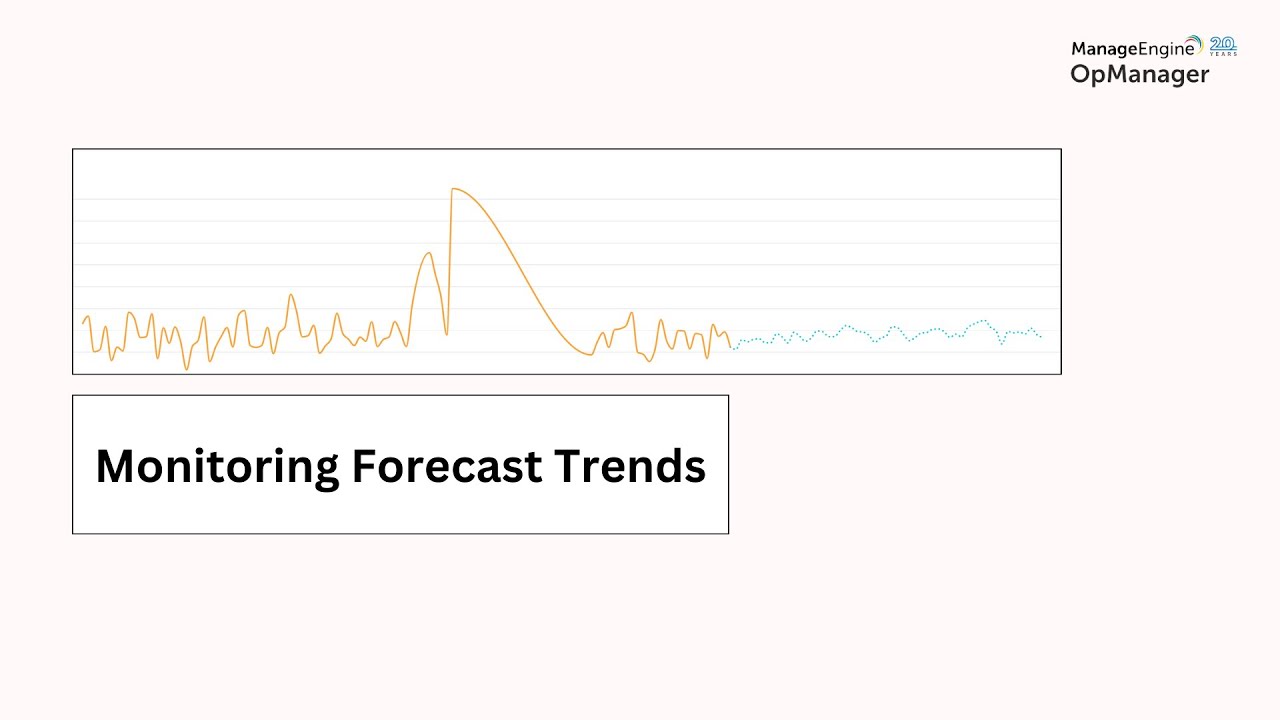 ManageEngine 20 YEARS
OpManager

Monitoring Forecast Trends